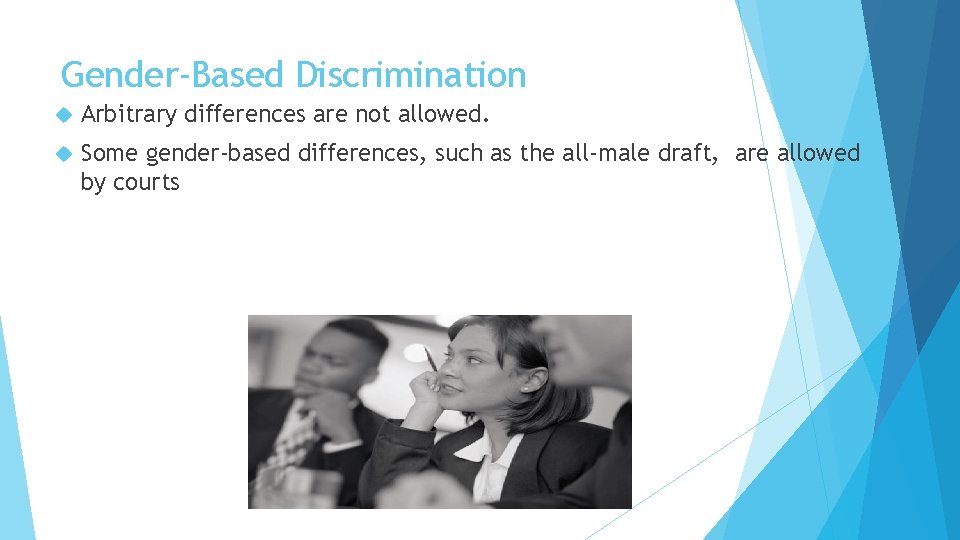 Gender-Based Discrimination

Arbitrary differences are not allowed.

Some gender-based differences, such as the all-male draft,  are allowed by courts